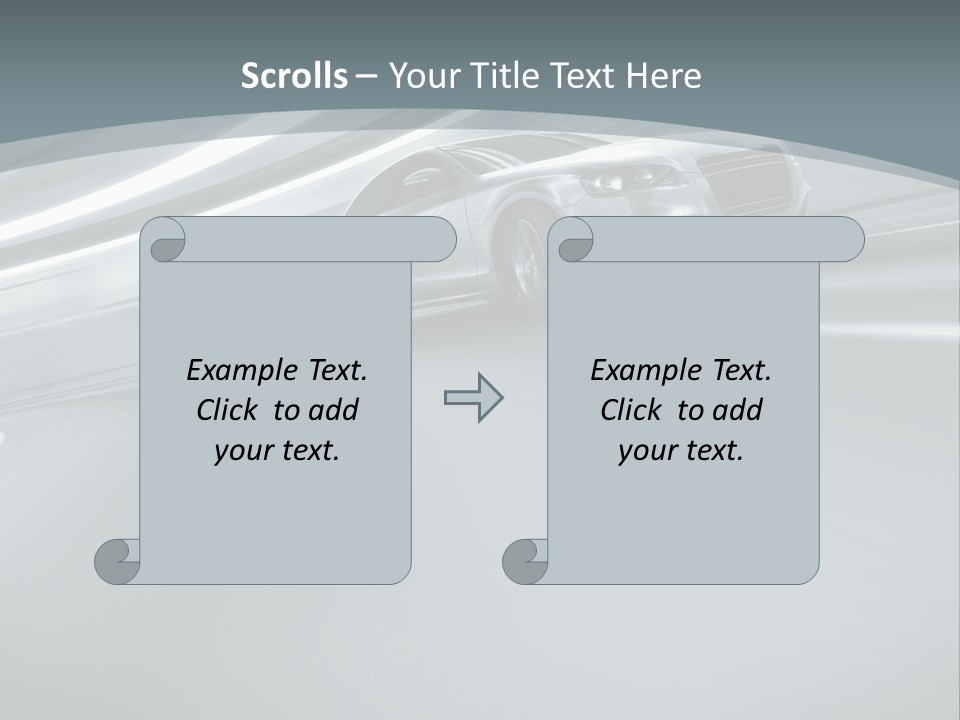 Scrolls – Your Title Text Here

Example Text. Click to add your text.

Example Text. Click to add your text.